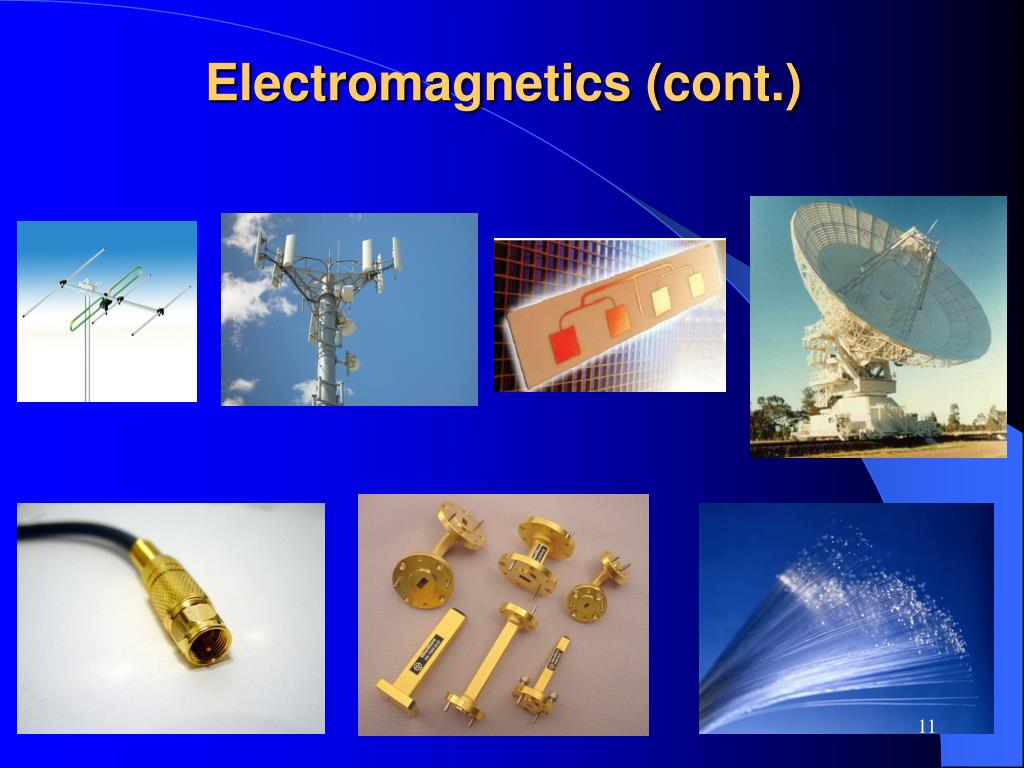 Electromagnetics (cont.)

11